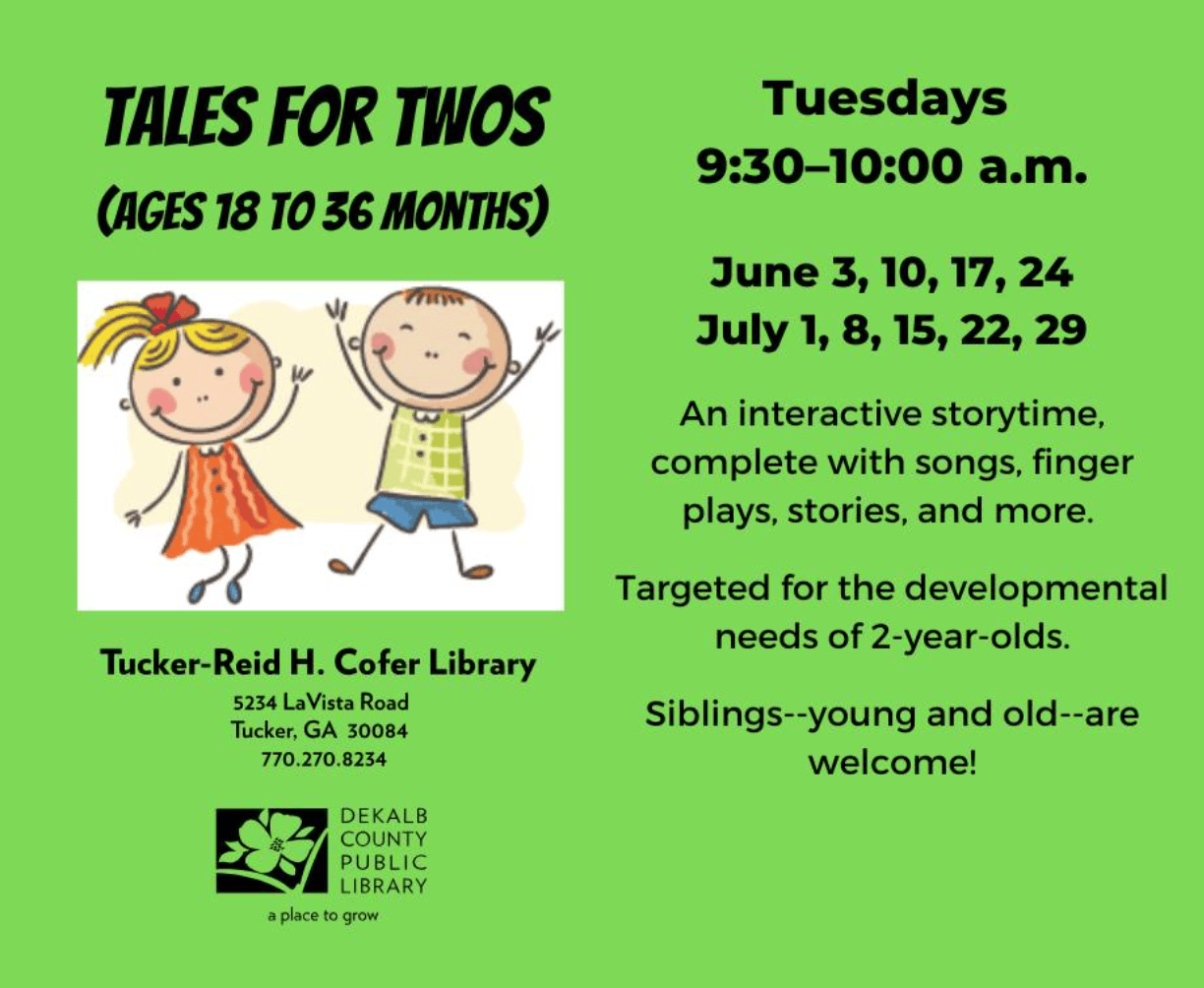 TALES FOR TWOS
(AGES 18 TO 36 MONTHS)

Tucker-Reid H. Cofer Library
5234 LaVista Road
Tucker, GA 30084
770.270.8234

DEKALB COUNTY PUBLIC LIBRARY
a place to grow

Tuesdays
9:30–10:00 a.m.

June 3, 10, 17, 24
July 1, 8, 15, 22, 29

An interactive storytime, complete with songs, finger plays, stories, and more.

Targeted for the developmental needs of 2-year-olds.

Siblings--young and old--are welcome!